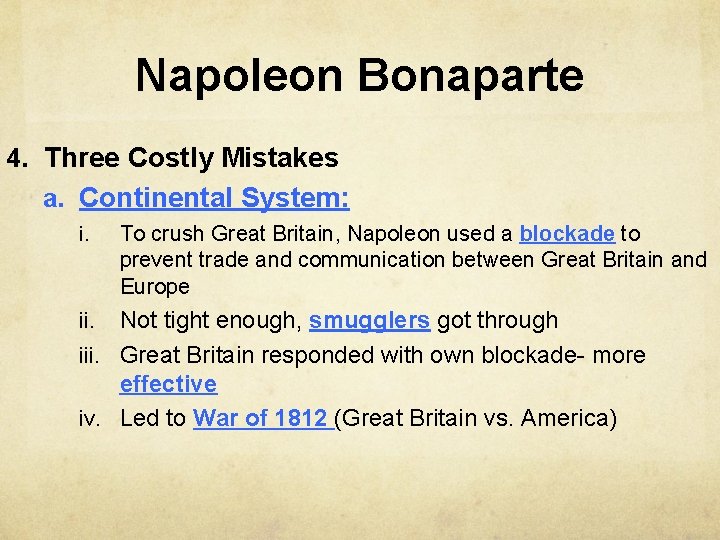 Napoleon Bonaparte

4. Three Costly Mistakes

a. Continental System:

i. To crush Great Britain, Napoleon used a blockade to prevent trade and communication between Great Britain and Europe

ii. Not tight enough, smugglers got through

iii. Great Britain responded with own blockade- more effective

iv. Led to War of 1812 (Great Britain vs. America)